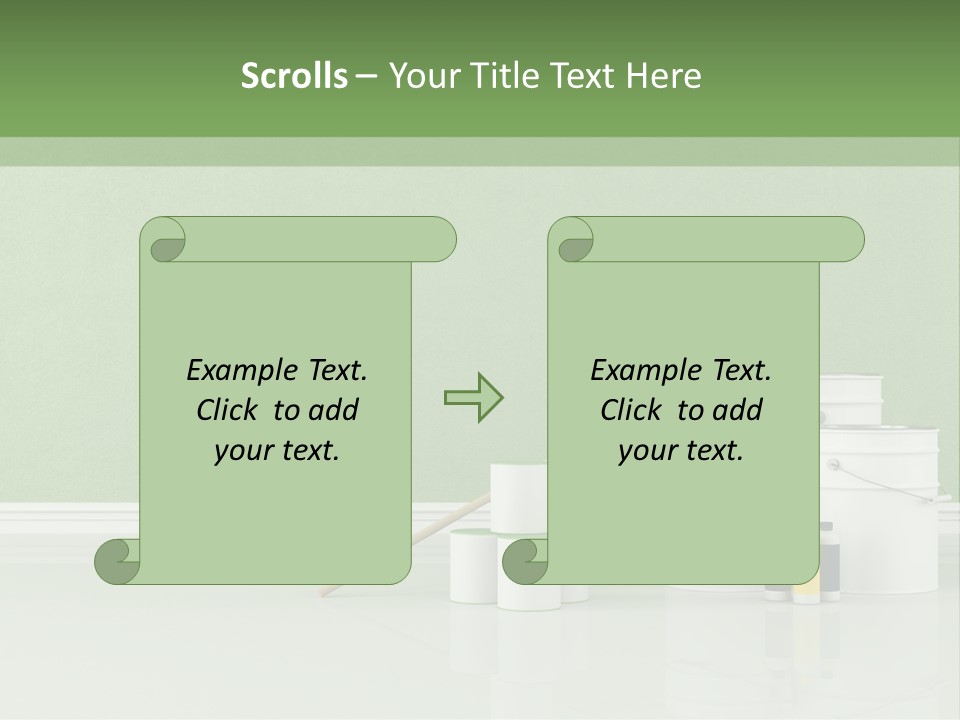 Scrolls – Your Title Text Here

Example Text. Click to add your text.

Example Text. Click to add your text.